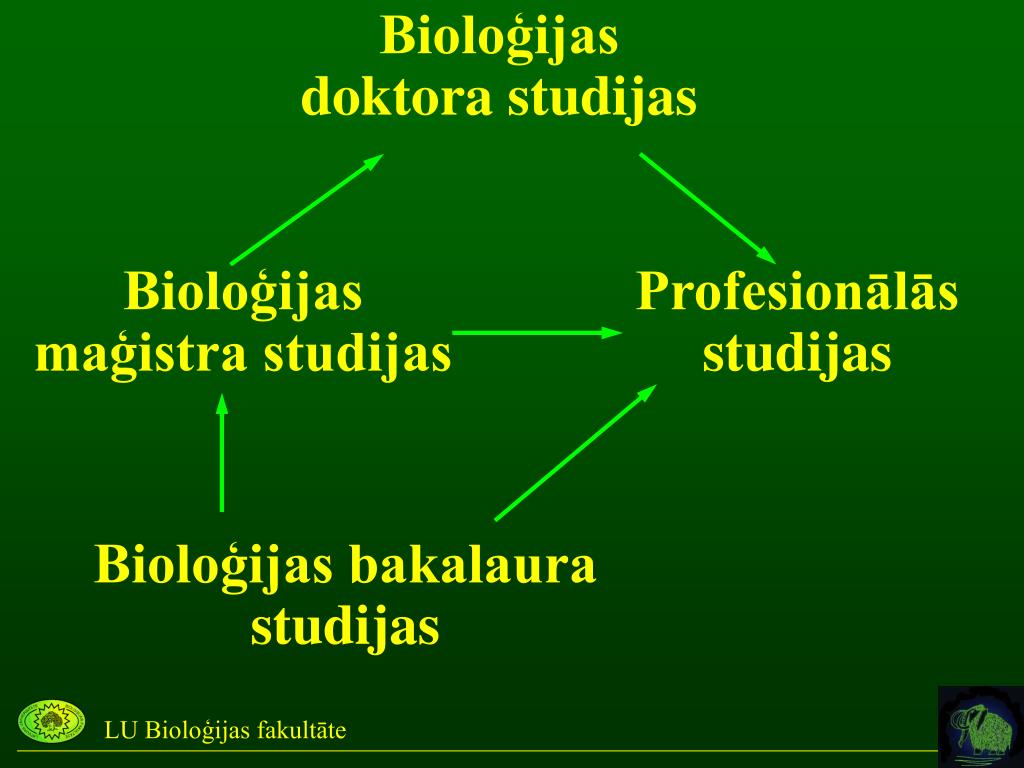 Bioloģijas doktora studijas

Bioloģijas maģistra studijas

Profesionālās studijas

Bioloģijas bakalaura studijas

LU Bioloģijas fakultāte